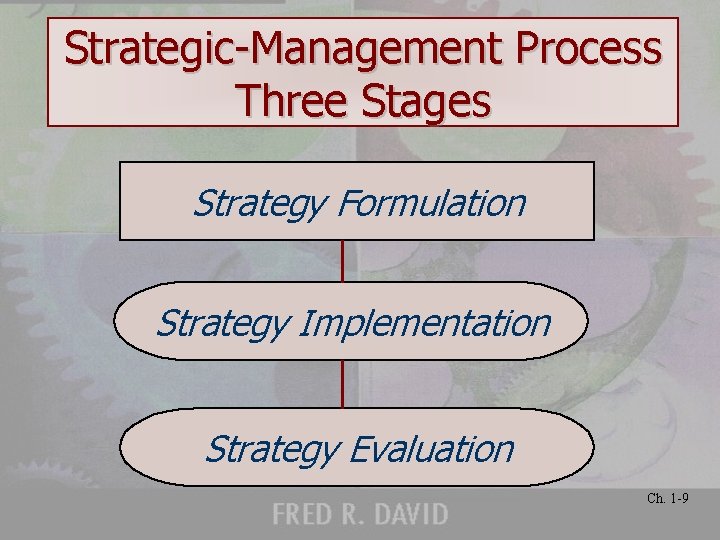 Strategic-Management Process
Three Stages

Strategy Formulation

Strategy Implementation

Strategy Evaluation

Ch. 1-9

FRED R. DAVID